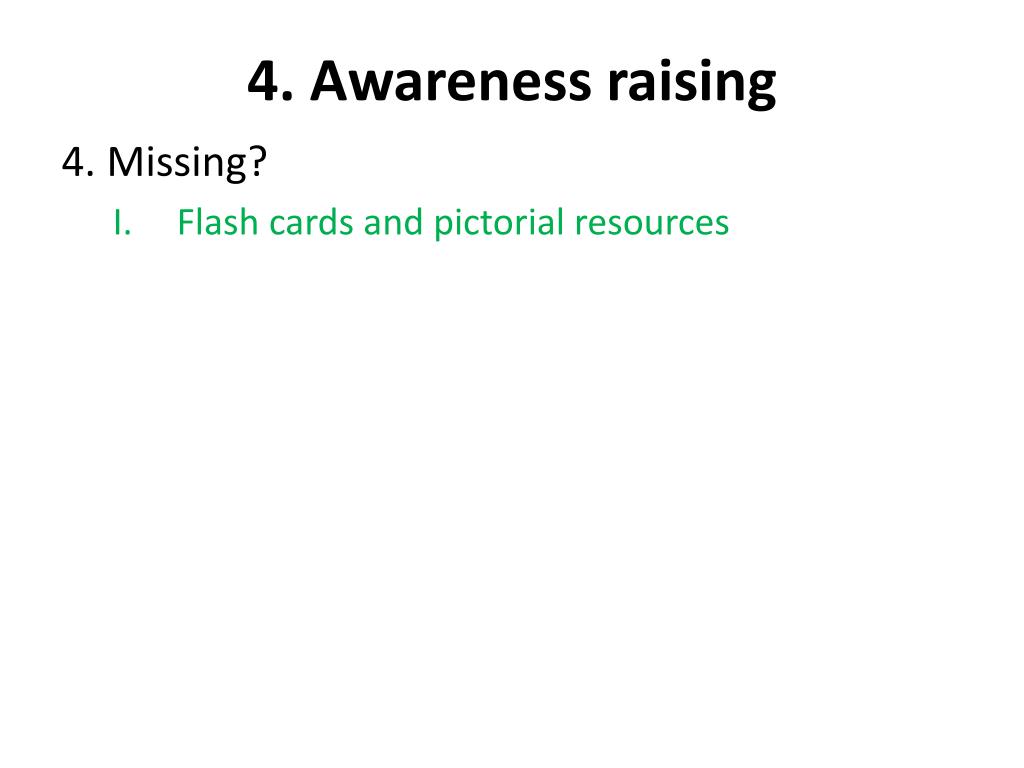 4. Awareness raising

4. Missing?

I. Flash cards and pictorial resources